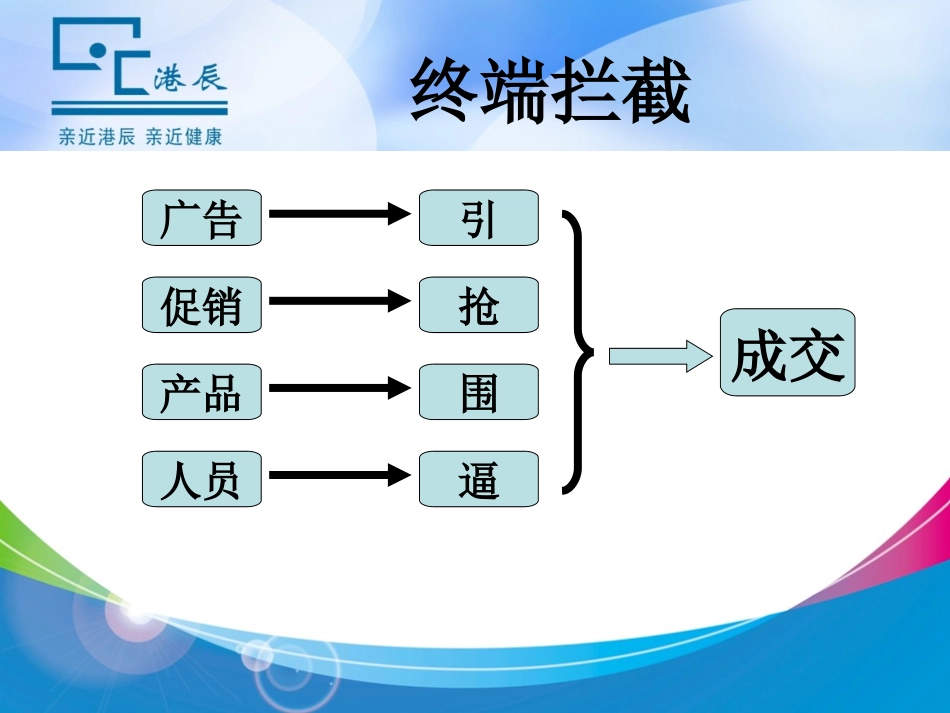 港辰
亲近港辰 亲近健康

终端拦截

广告
引
促销
抢
产品
围
人员
逼

成交